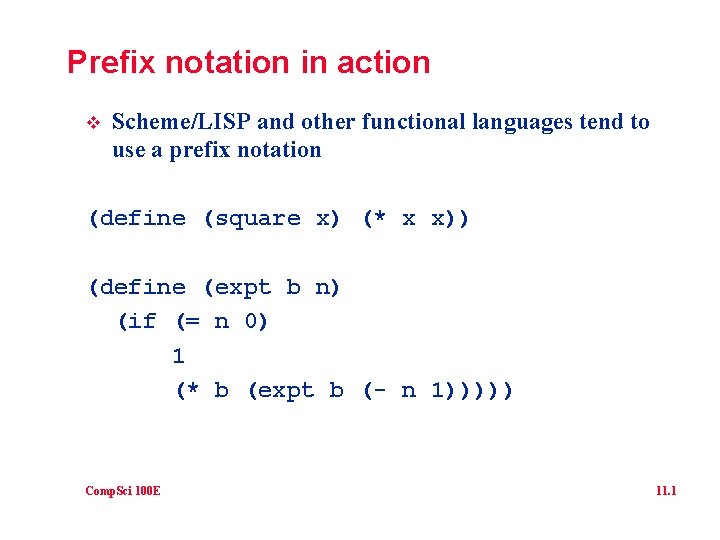 Prefix notation in action

❖ Scheme/LISP and other functional languages tend to use a prefix notation

(define (square x) (* x x))

(define (expt b n)
  (if (= n 0)
      1
      (* b (expt b (- n 1)))))

CompSci 100E

11.1